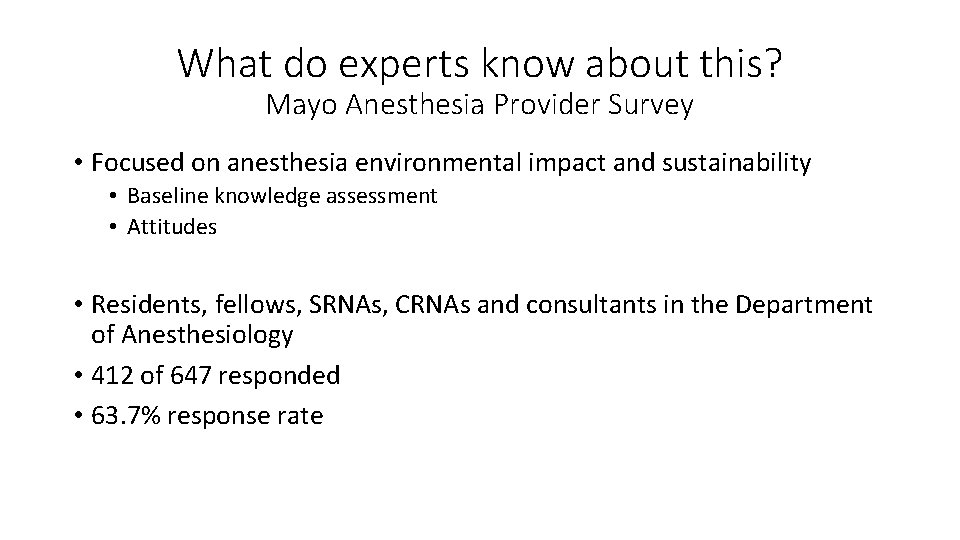 What do experts know about this?
Mayo Anesthesia Provider Survey

• Focused on anesthesia environmental impact and sustainability
  • Baseline knowledge assessment
  • Attitudes

• Residents, fellows, SRNAs, CRNAs and consultants in the Department of Anesthesiology
• 412 of 647 responded
• 63.7% response rate